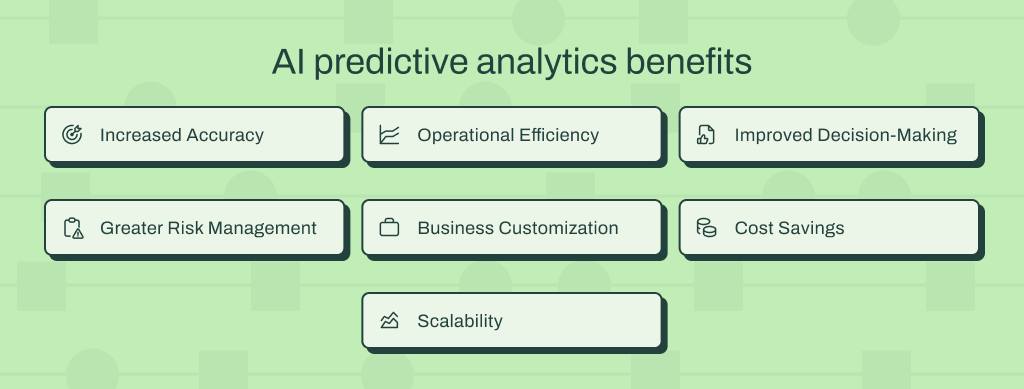 AI predictive analytics benefits

Increased Accuracy

Operational Efficiency

Improved Decision-Making

Greater Risk Management

Business Customization

Cost Savings

Scalability